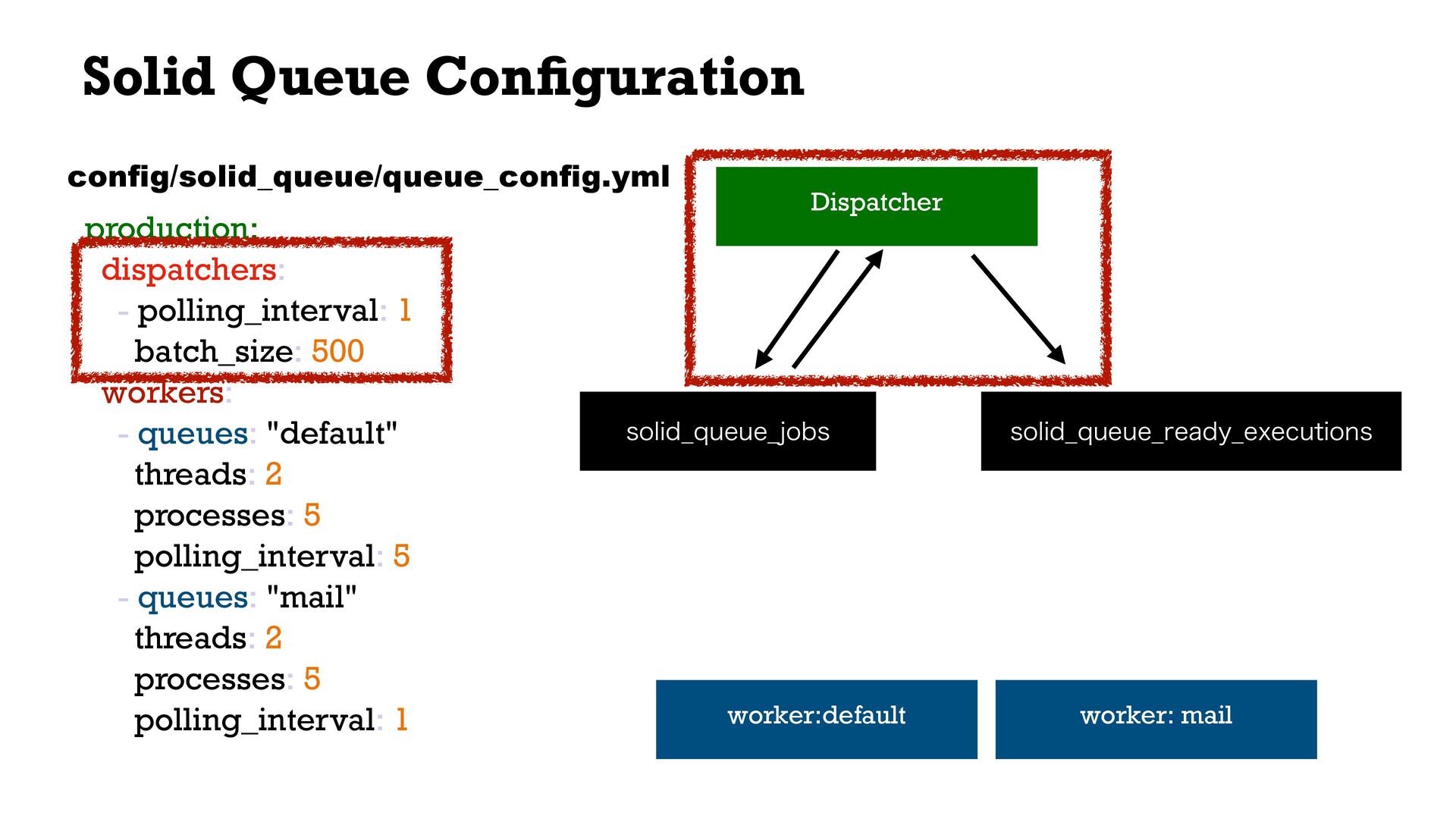 Solid Queue Configuration

config/solid_queue/queue_config.yml

production:
  dispatchers:
    - polling_interval: 1
      batch_size: 500
  workers:
    - queues: "default"
      threads: 2
      processes: 5
      polling_interval: 5
    - queues: "mail"
      threads: 2
      processes: 5
      polling_interval: 1

Dispatcher

solid_queue_jobs

solid_queue_ready_executions

worker:default

worker: mail